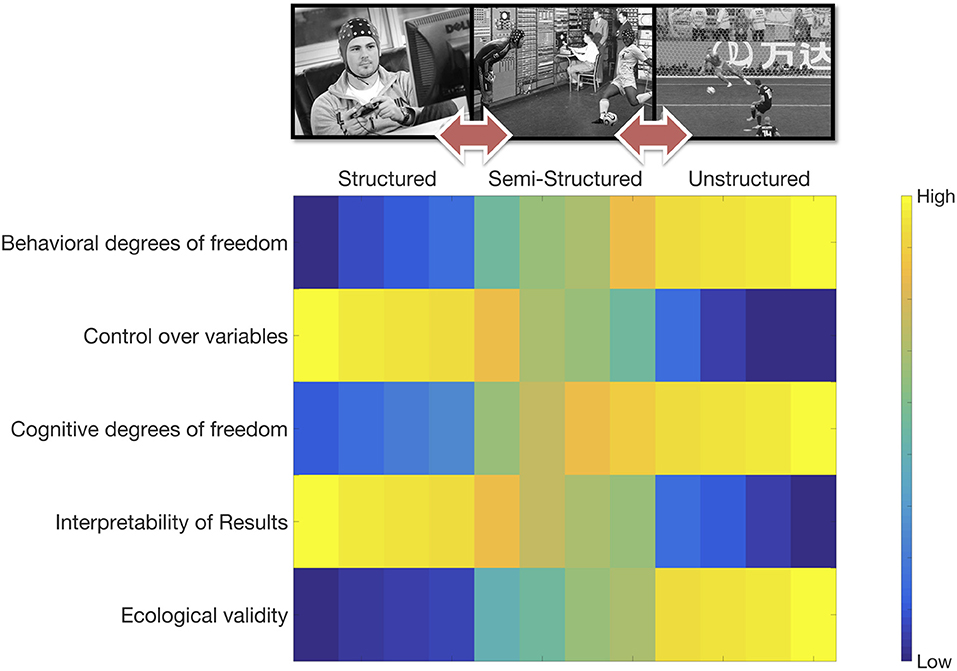 DELL
万达

Structured
Semi-Structured
Unstructured

Behavioral degrees of freedom
Control over variables
Cognitive degrees of freedom
Interpretability of Results
Ecological validity

High
Low